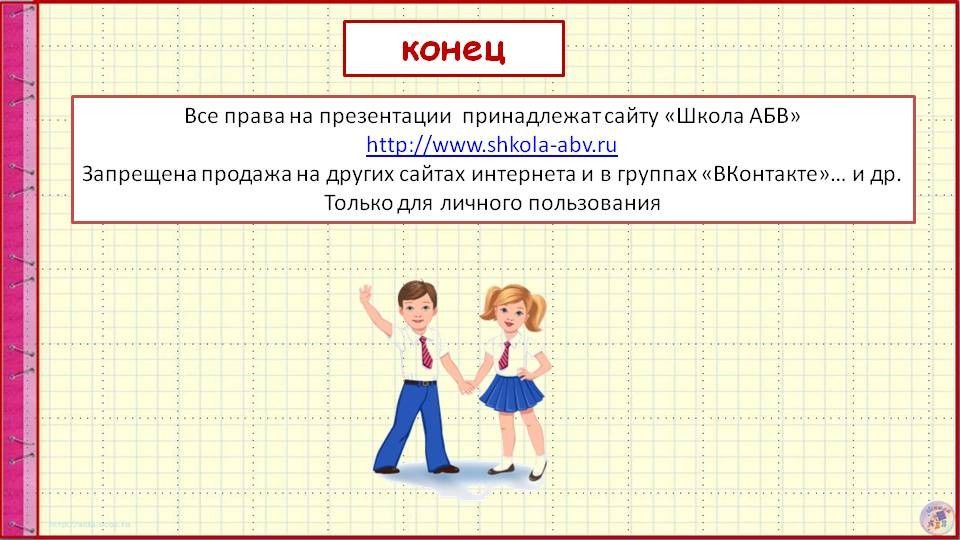 конец

Все права на презентации принадлежат сайту «Школа АБВ»
http://www.shkola-abv.ru
Запрещена продажа на других сайтах интернета и в группах «ВКонтакте»… и др.
Только для личного пользования